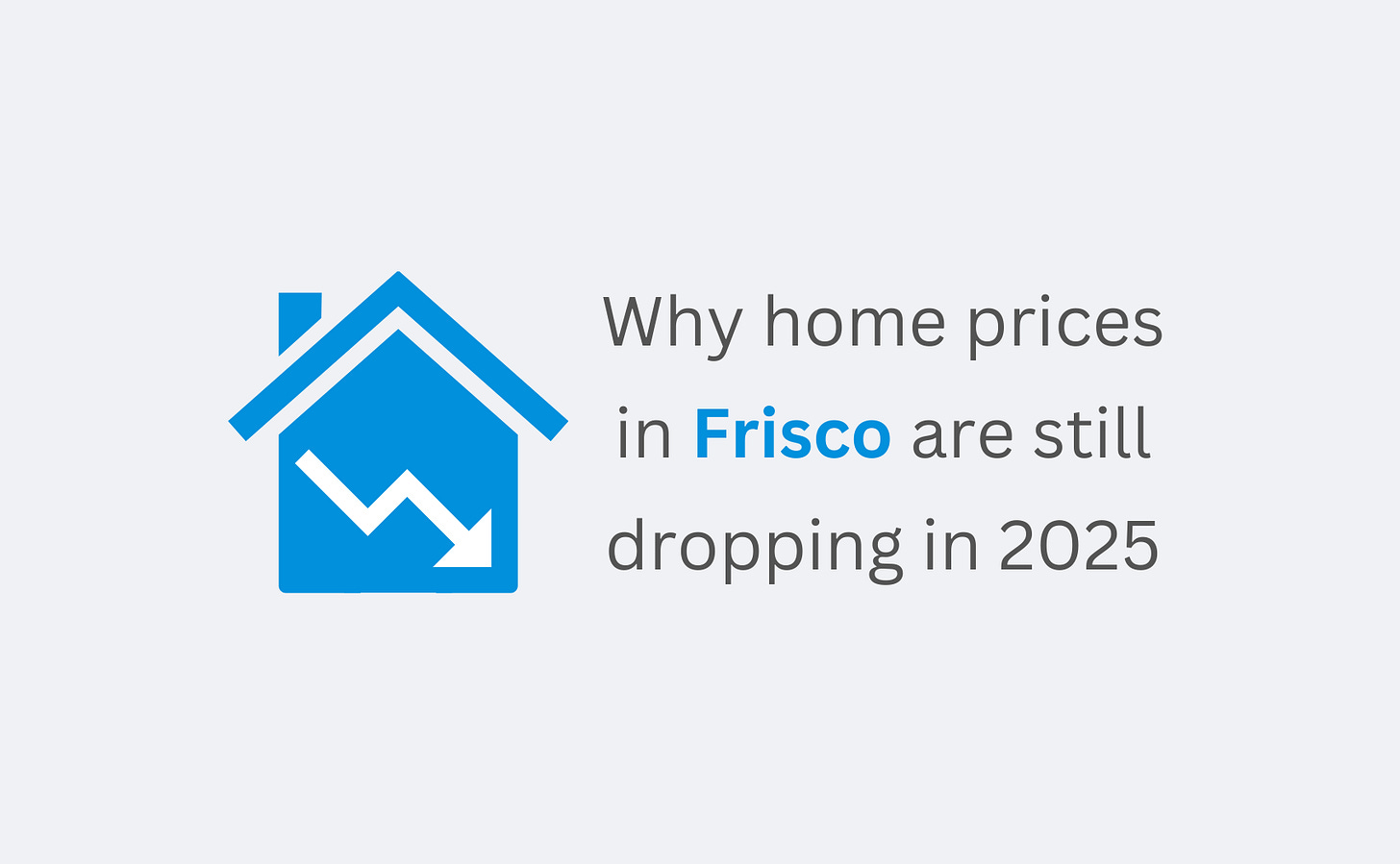 Why home prices in Frisco are still dropping in 2025